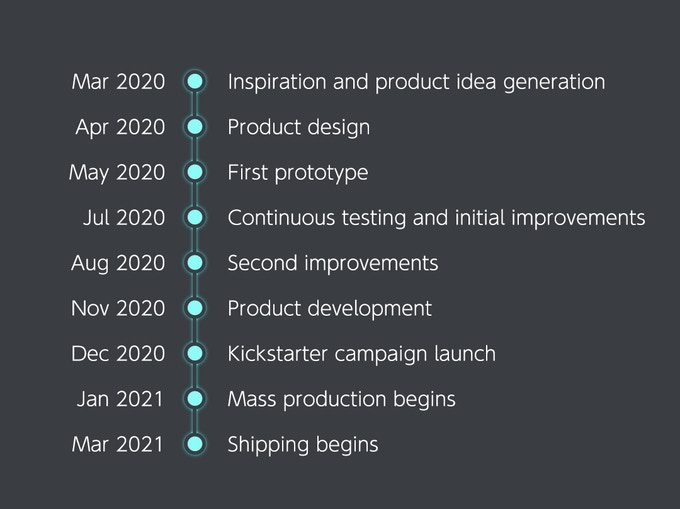 Mar 2020 Inspiration and product idea generation

Apr 2020 Product design

May 2020 First prototype

Jul 2020 Continuous testing and initial improvements

Aug 2020 Second improvements

Nov 2020 Product development

Dec 2020 Kickstarter campaign launch

Jan 2021 Mass production begins

Mar 2021 Shipping begins